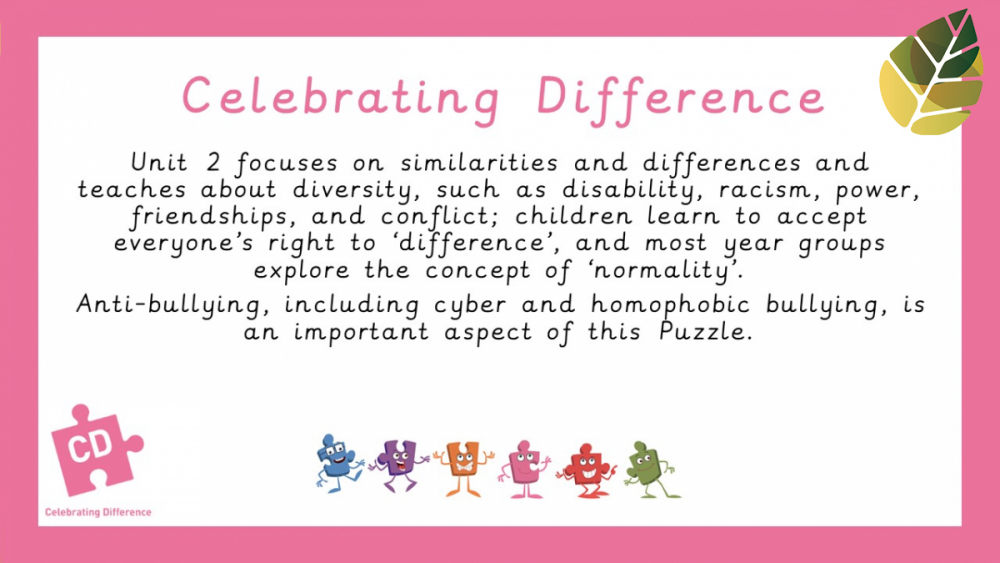 Celebrating Difference

Unit 2 focuses on similarities and differences and teaches about diversity, such as disability, racism, power, friendships, and conflict; children learn to accept everyone's right to 'difference', and most year groups explore the concept of 'normality'.

Anti-bullying, including cyber and homophobic bullying, is an important aspect of this Puzzle.

CD

Celebrating Difference